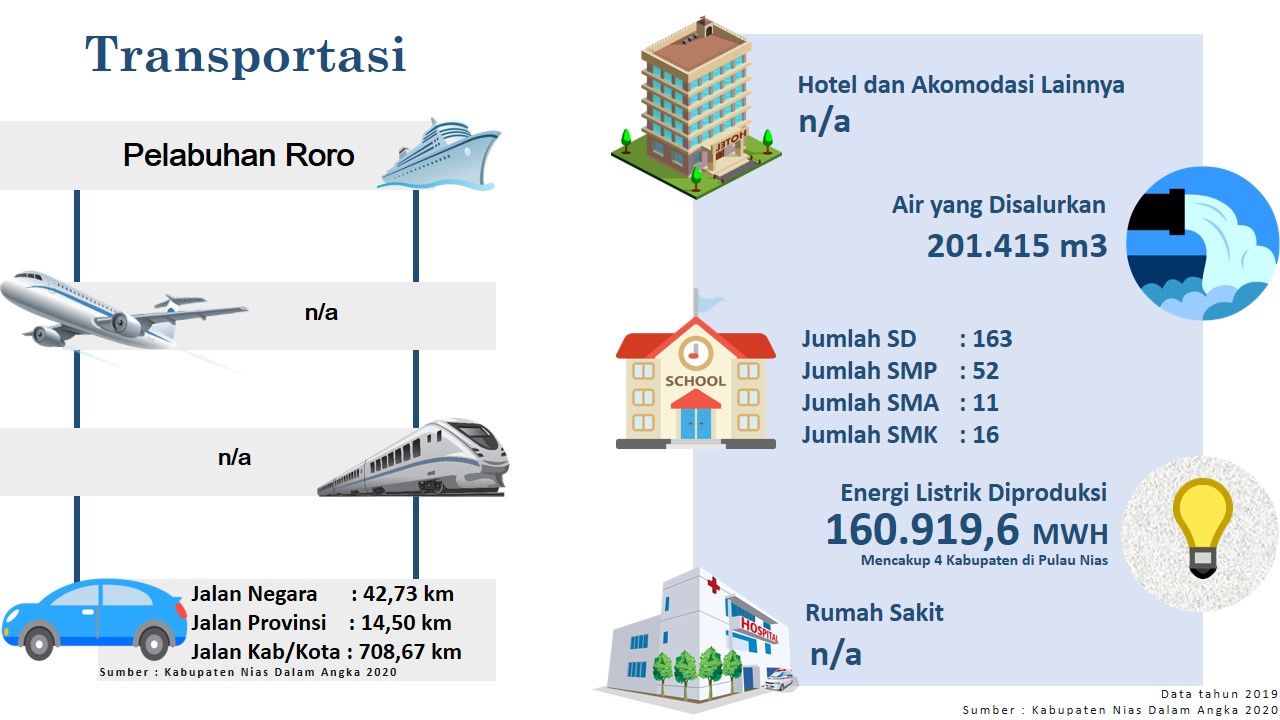 Transportasi

Pelabuhan Roro

n/a

n/a

Jalan Negara : 42,73 km
Jalan Provinsi : 14,50 km
Jalan Kab/Kota : 708,67 km

Sumber : Kabupaten Nias Dalam Angka 2020

HOTEL

Hotel dan Akomodasi Lainnya
n/a

Air yang Disalurkan
201.415 m3

SCHOOL

Jumlah SD : 163
Jumlah SMP : 52
Jumlah SMA : 11
Jumlah SMK : 16

Energi Listrik Diproduksi
160.919,6 MWH
Mencakup 4 Kabupaten di Pulau Nias

HOSPITAL

Rumah Sakit
n/a

Data tahun 2019
Sumber : Kabupaten Nias Dalam Angka 2020